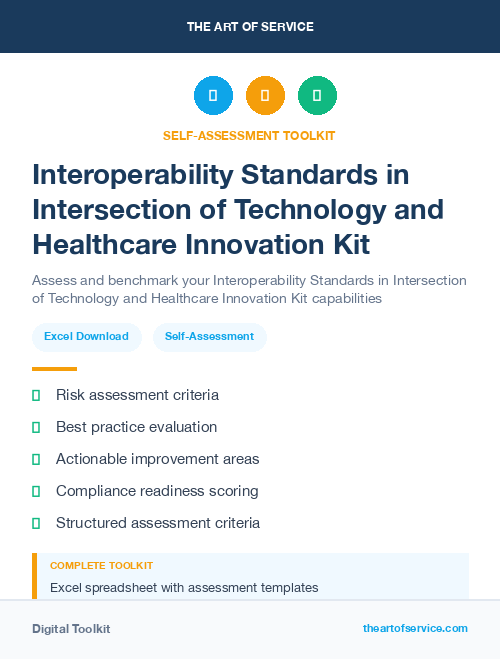 THE ART OF SERVICE

SELF-ASSESSMENT TOOLKIT

Interoperability Standards in Intersection of Technology and Healthcare Innovation Kit

Assess and benchmark your Interoperability Standards in Intersection of Technology and Healthcare Innovation Kit capabilities

Excel Download

Self-Assessment

Risk assessment criteria

Best practice evaluation

Actionable improvement areas

Compliance readiness scoring

Structured assessment criteria

COMPLETE TOOLKIT

Excel spreadsheet with assessment templates

Digital Toolkit

theartofservice.com